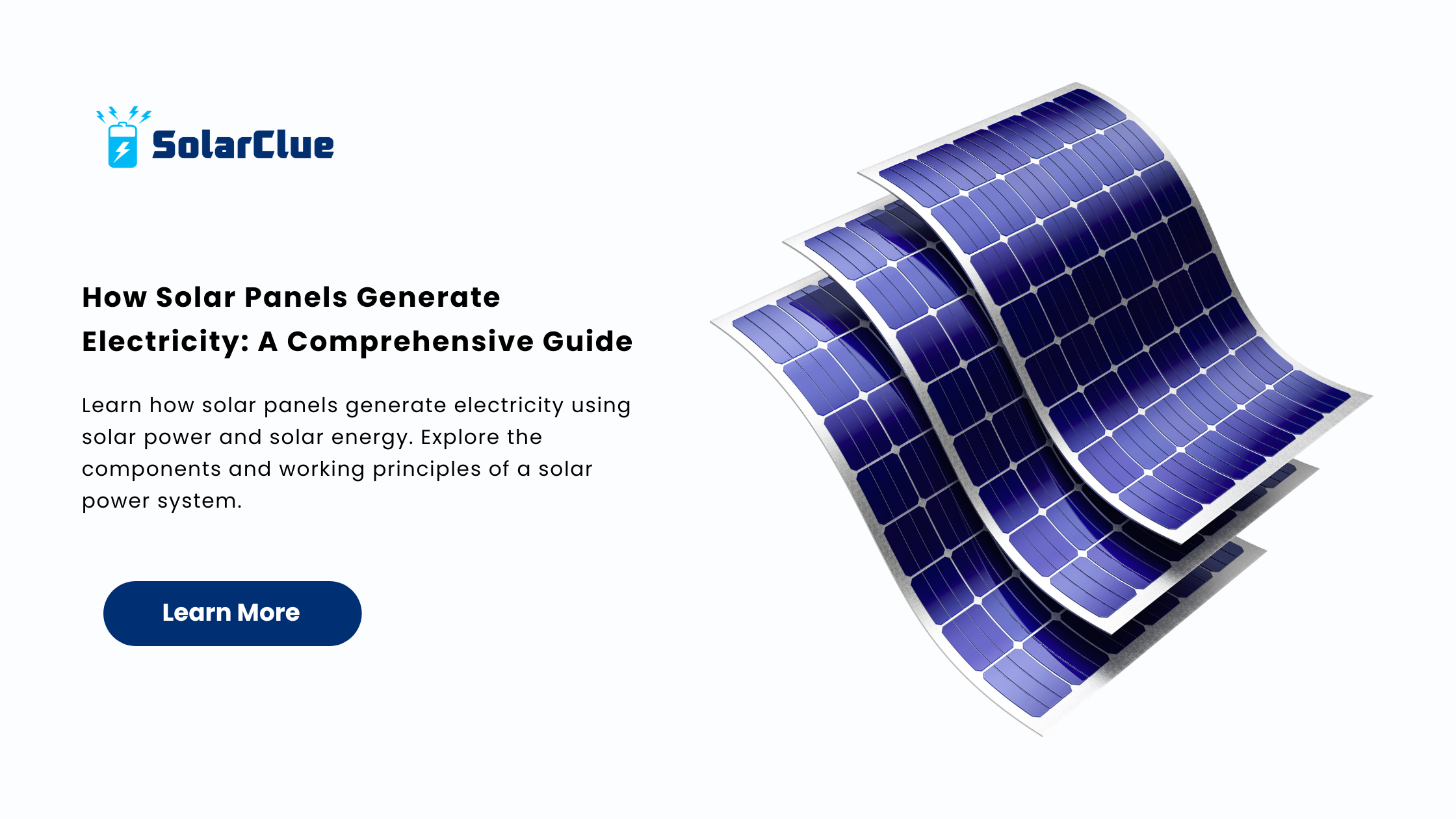 SolarClue

How Solar Panels Generate Electricity: A Comprehensive Guide

Learn how solar panels generate electricity using solar power and solar energy. Explore the components and working principles of a solar power system.

Learn More